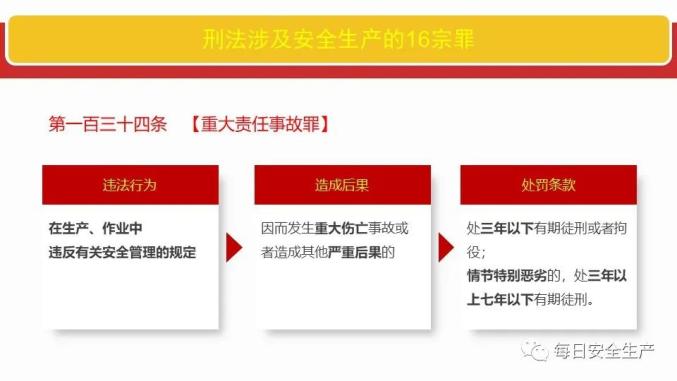 刑法涉及安全生产的16宗罪

第一百三十四条 【重大责任事故罪】

违法行为

在生产、作业中
违反有关安全管理的规定

造成后果

因而发生重大伤亡事故或者造成其他严重后果的

处罚条款

处三年以下有期徒刑或者拘役；
情节特别恶劣的，处三年以上七年以下有期徒刑。

每日安全生产